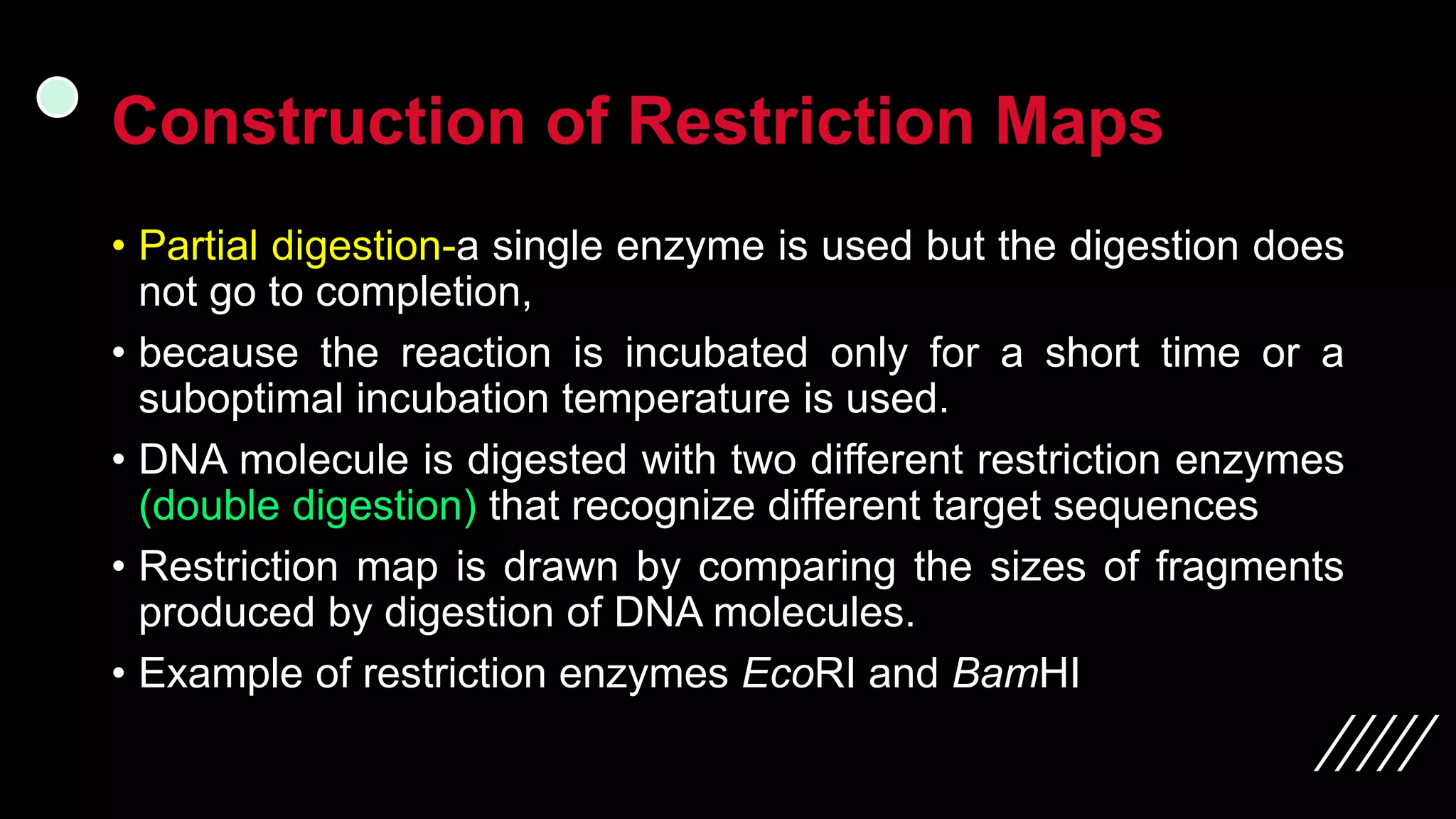 Construction of Restriction Maps

• Partial digestion-a single enzyme is used but the digestion does not go to completion,

• because the reaction is incubated only for a short time or a suboptimal incubation temperature is used.

• DNA molecule is digested with two different restriction enzymes (double digestion) that recognize different target sequences

• Restriction map is drawn by comparing the sizes of fragments produced by digestion of DNA molecules.

• Example of restriction enzymes EcoRI and BamHI